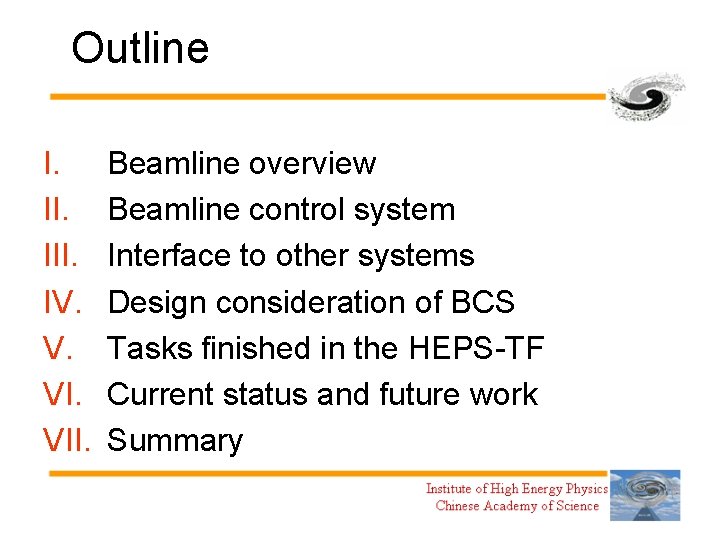 Outline

I. Beamline overview
II. Beamline control system
III. Interface to other systems
IV. Design consideration of BCS
V. Tasks finished in the HEPS-TF
VI. Current status and future work
VII. Summary

Institute of High Energy Physics
Chinese Academy of Science